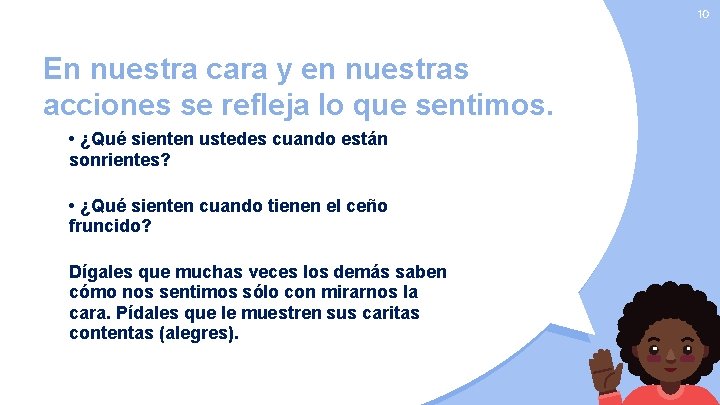 10

En nuestra cara y en nuestras acciones se refleja lo que sentimos.

• ¿Qué sienten ustedes cuando están sonrientes?

• ¿Qué sienten cuando tienen el ceño fruncido?

Dígales que muchas veces los demás saben cómo nos sentimos sólo con mirarnos la cara. Pídales que le muestren sus caritas contentas (alegres).